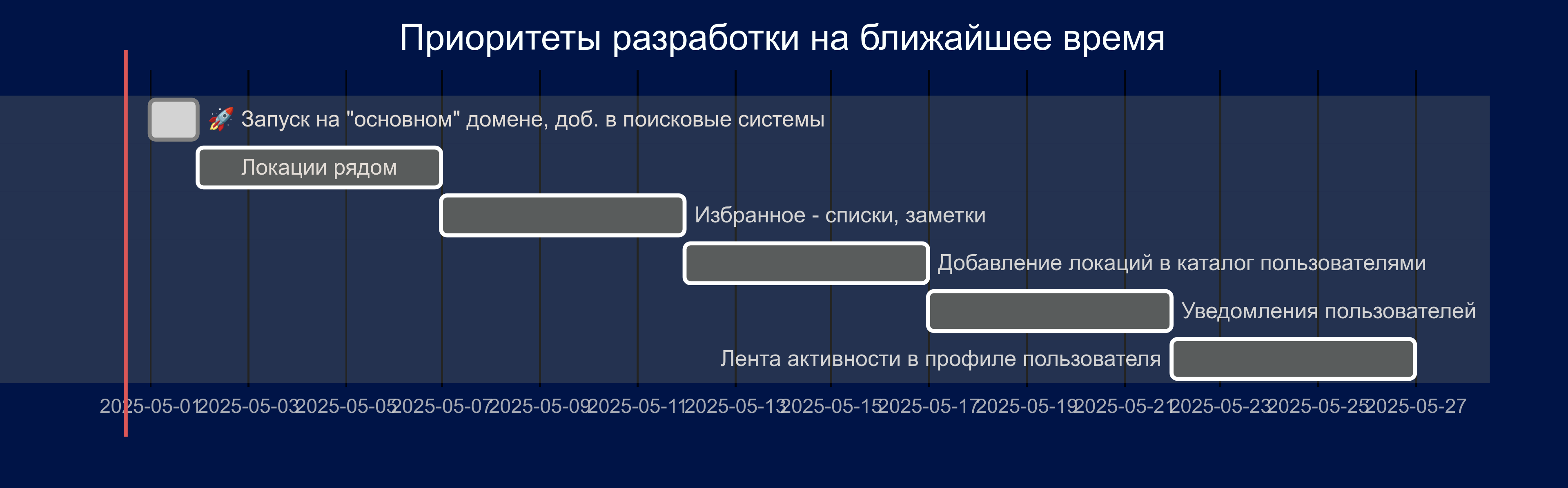 Приоритеты разработки на ближайшее время

🚀 Запуск на "основном" домене, доб. в поисковые системы

Локации рядом

Избранное - списки, заметки

Добавление локаций в каталог пользователями

Уведомления пользователей

Лента активности в профиле пользователя

2025-05-01 2025-05-03 2025-05-05 2025-05-07 2025-05-09 2025-05-11 2025-05-13 2025-05-15 2025-05-17 2025-05-19 2025-05-21 2025-05-23 2025-05-25 2025-05-27